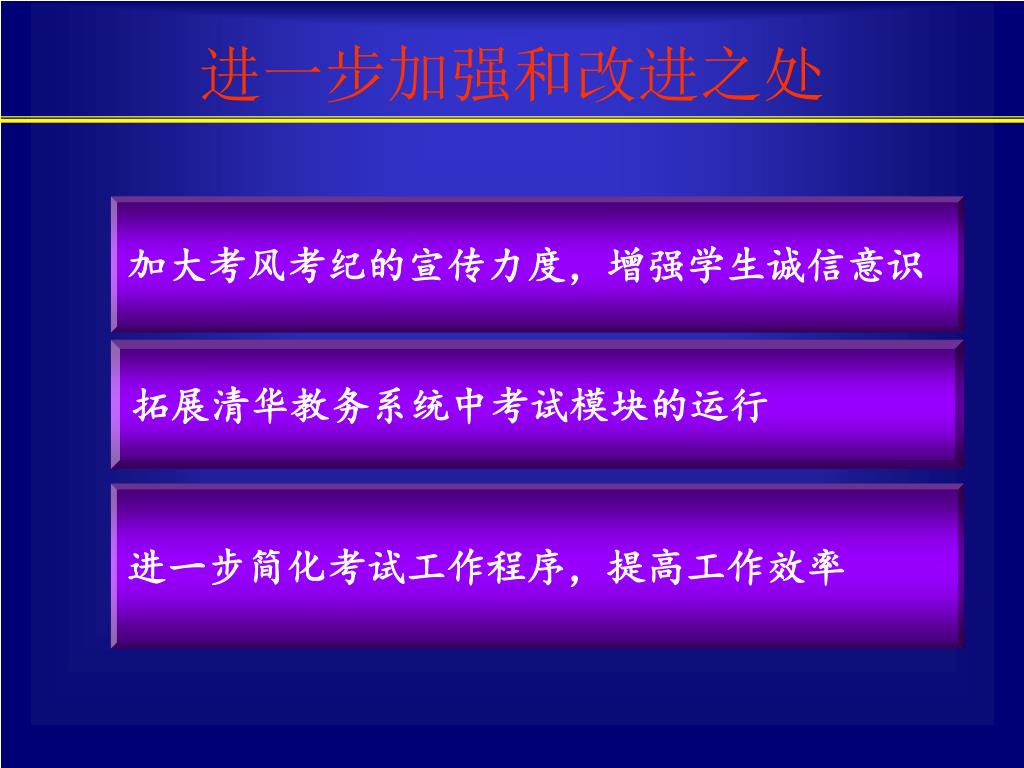 进一步加强和改进之处

加大考风考纪的宣传力度，增强学生诚信意识

拓展清华教务系统中考试模块的运行

进一步简化考试工作程序，提高工作效率